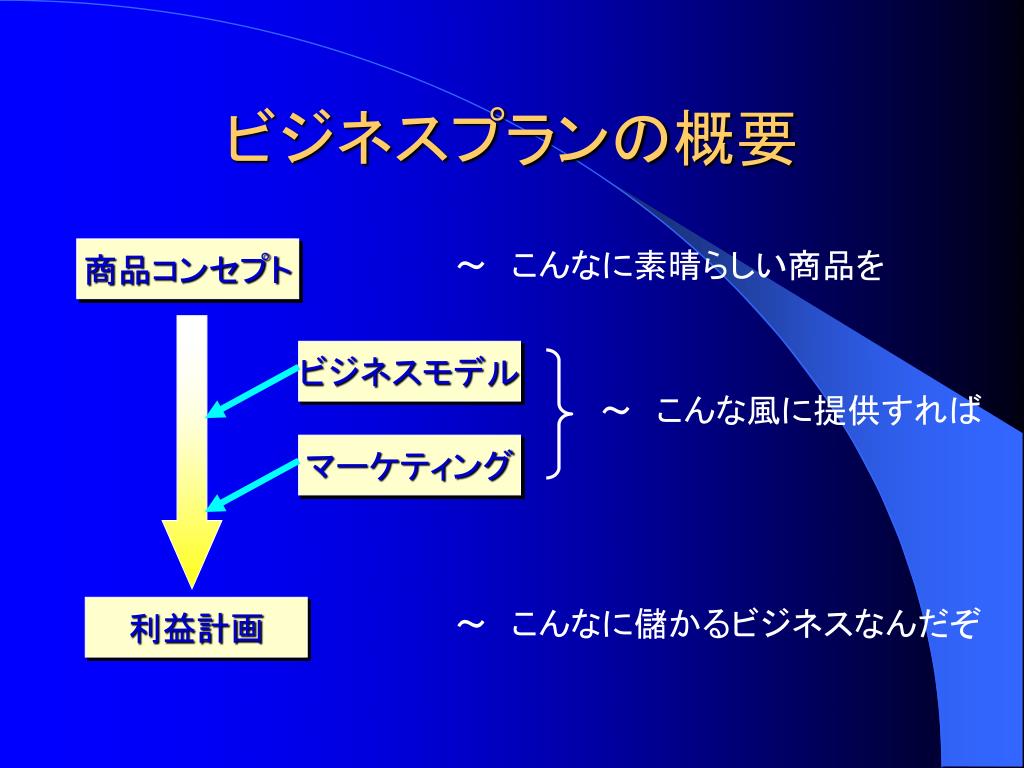 ビジネスプランの概要

商品コンセプト

～　こんなに素晴らしい商品を

ビジネスモデル

マーケティング

～　こんな風に提供すれば

利益計画

～　こんなに儲かるビジネスなんだぞ